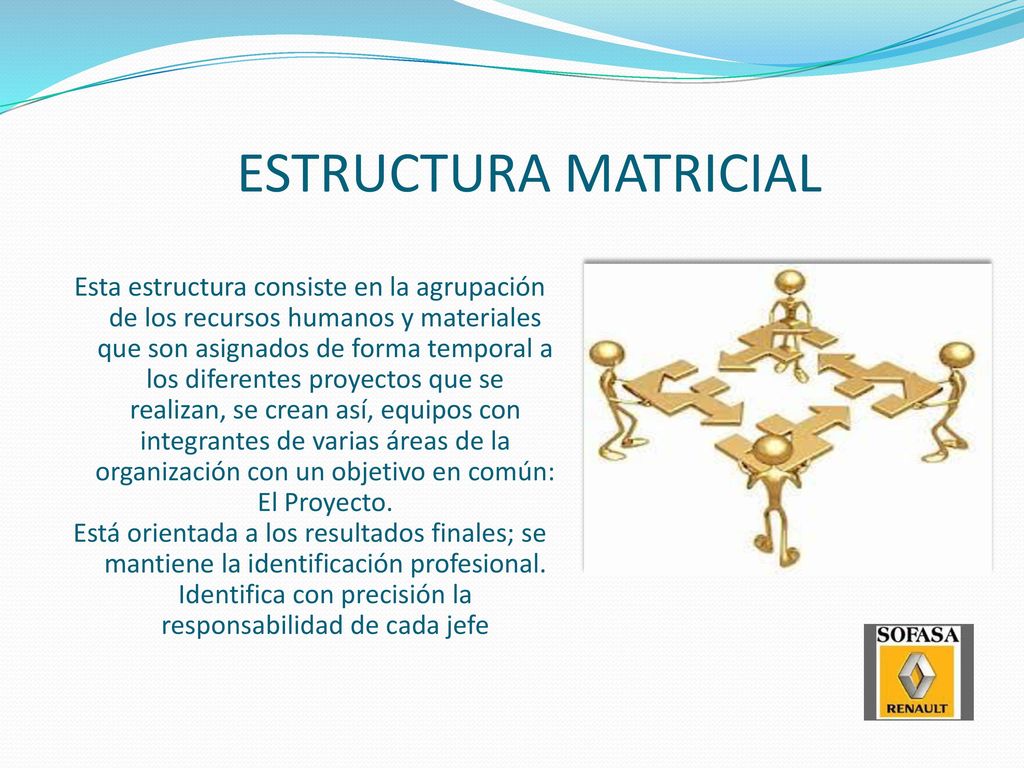 ESTRUCTURA MATRICIAL

Esta estructura consiste en la agrupación de los recursos humanos y materiales que son asignados de forma temporal a los diferentes proyectos que se realizan, se crean así, equipos con integrantes de varias áreas de la organización con un objetivo en común: El Proyecto.
Está orientada a los resultados finales; se mantiene la identificación profesional. Identifica con precisión la responsabilidad de cada jefe

SOFASA
RENAULT